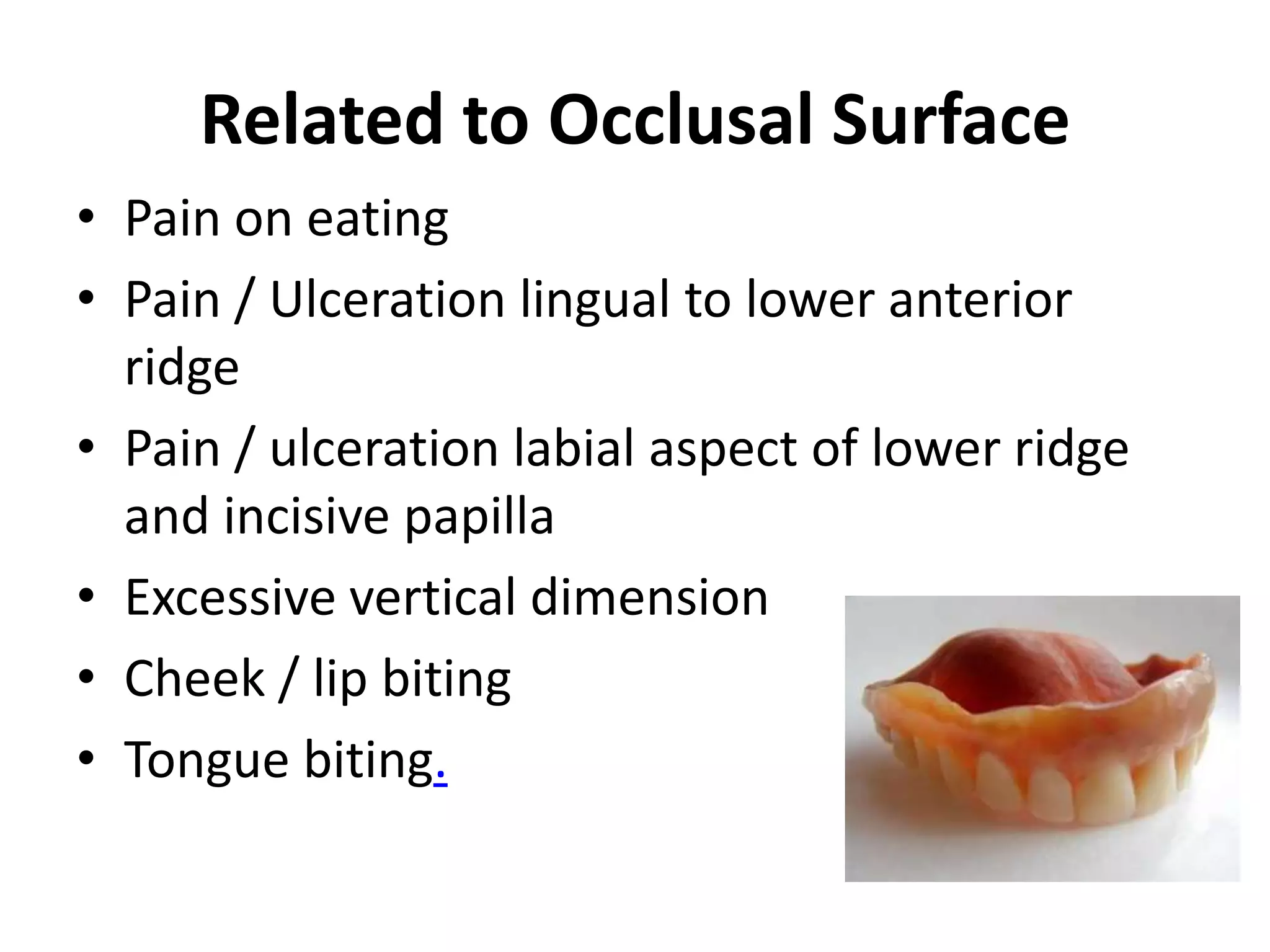 Related to Occlusal Surface

• Pain on eating
• Pain / Ulceration lingual to lower anterior ridge
• Pain / ulceration labial aspect of lower ridge and incisive papilla
• Excessive vertical dimension
• Cheek / lip biting
• Tongue biting.